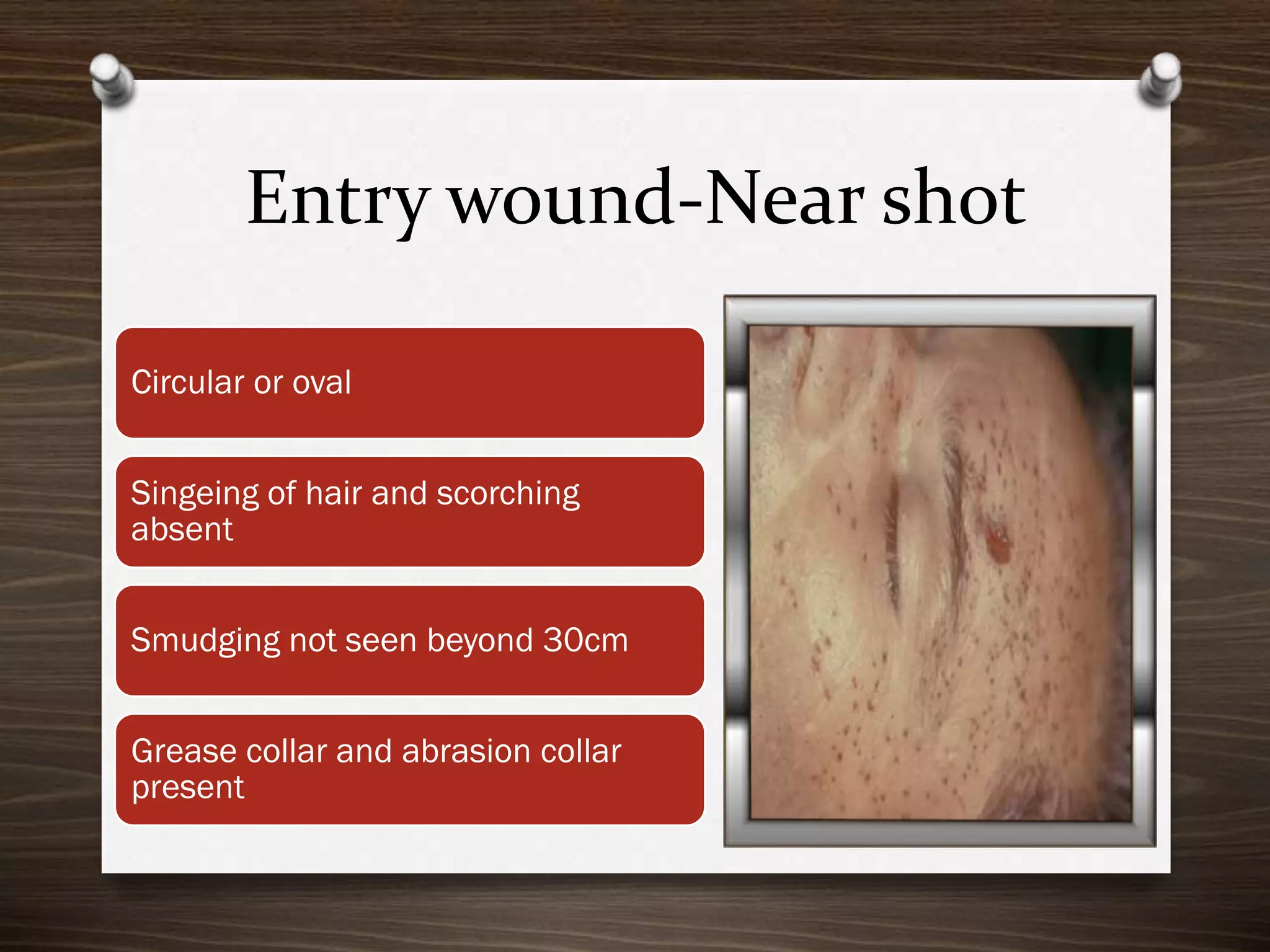 Entry wound-Near shot

Circular or oval

Singeing of hair and scorching absent

Smudging not seen beyond 30cm

Grease collar and abrasion collar present